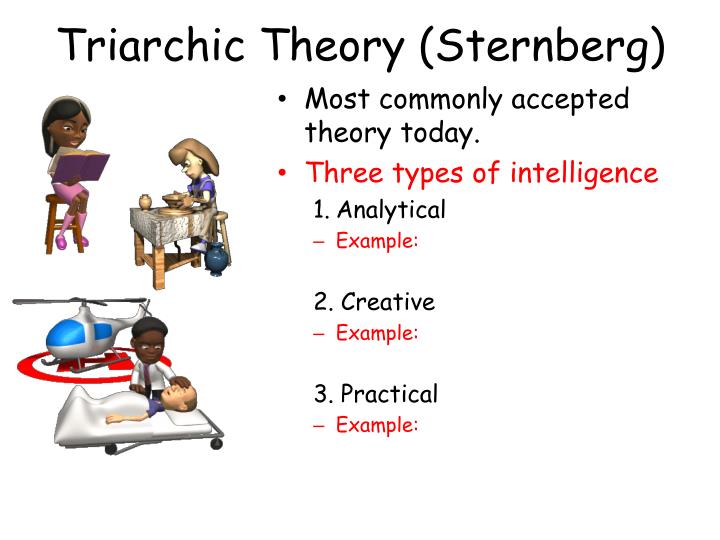 Triarchic Theory (Sternberg)

• Most commonly accepted theory today.

• Three types of intelligence

1. Analytical
– Example:

2. Creative
– Example:

3. Practical
– Example: